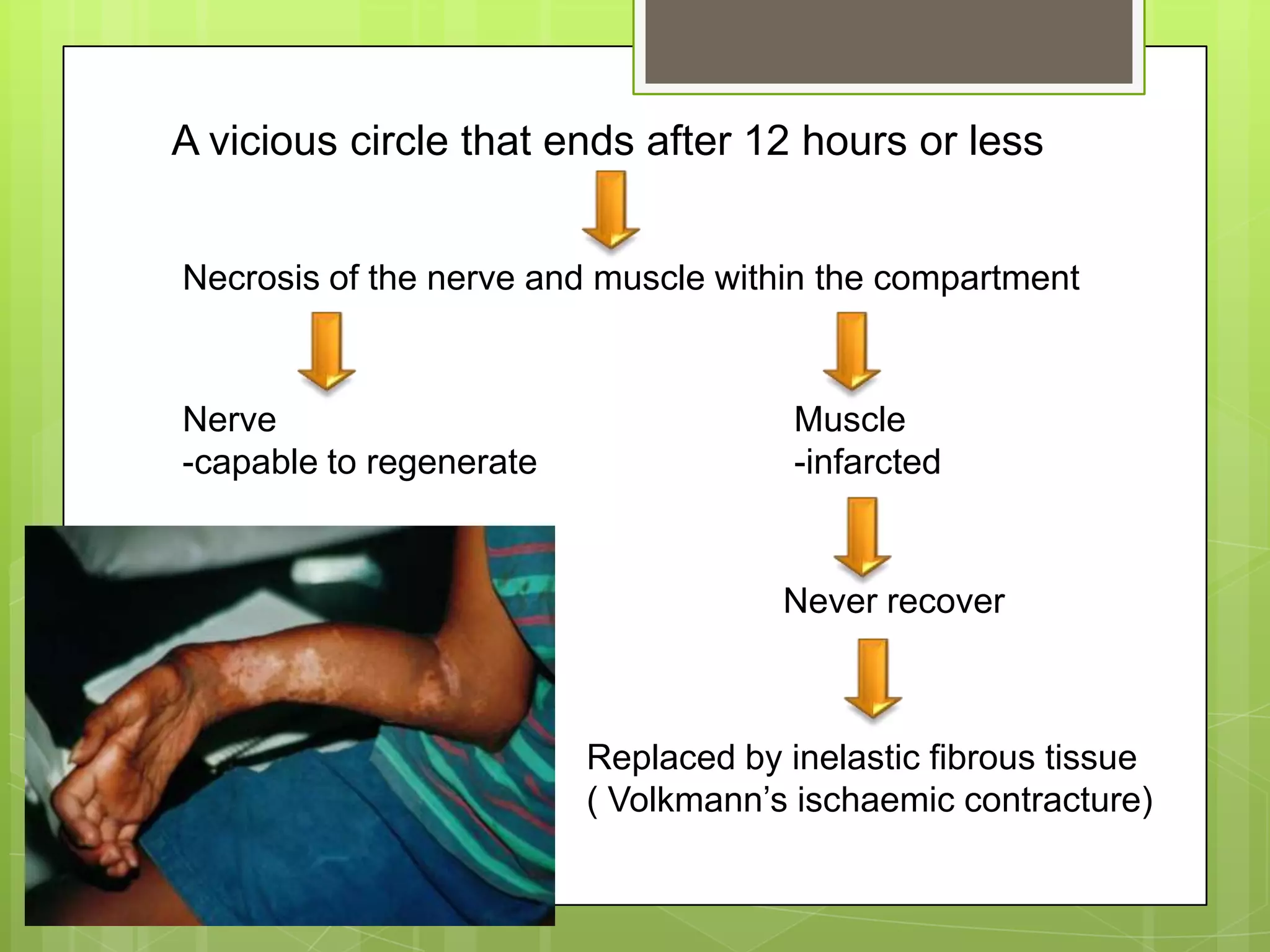 A vicious circle that ends after 12 hours or less

Necrosis of the nerve and muscle within the compartment

Nerve
-capable to regenerate

Muscle
-infarcted

Never recover

Replaced by inelastic fibrous tissue
( Volkmann’s ischaemic contracture)